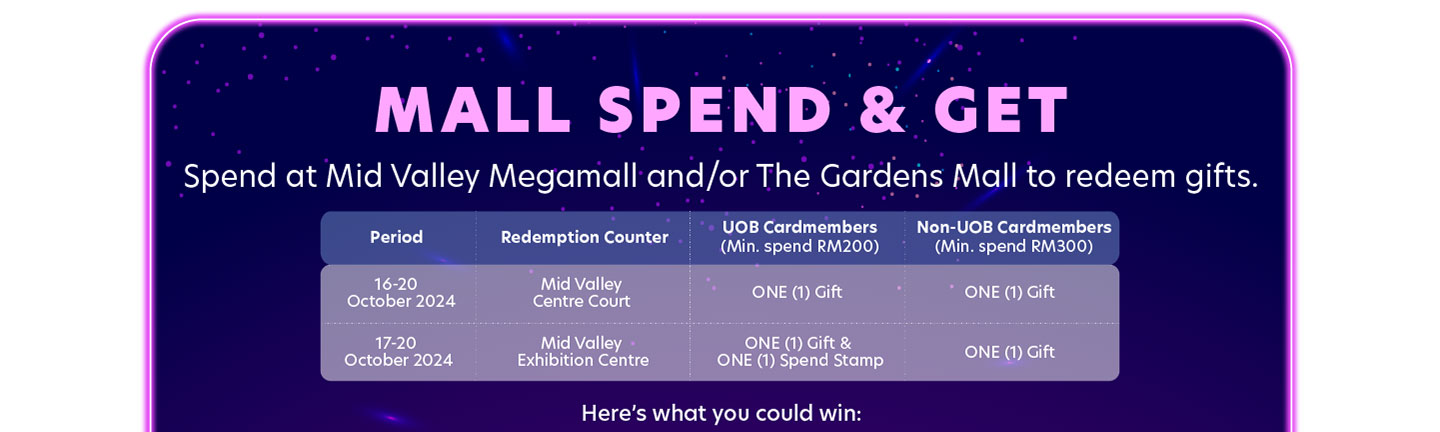 MALL SPEND & GET

Spend at Mid Valley Megamall and/or The Gardens Mall to redeem gifts.

| Period | Redemption Counter | UOB Cardmembers (Min. spend RM200) | Non-UOB Cardmembers (Min. spend RM300) |
|---|---|---|---|
| 16-20 October 2024 | Mid Valley Centre Court | ONE (1) Gift | ONE (1) Gift |
| 17-20 October 2024 | Mid Valley Exhibition Centre | ONE (1) Gift & ONE (1) Spend Stamp | ONE (1) Gift |

Here's what you could win: